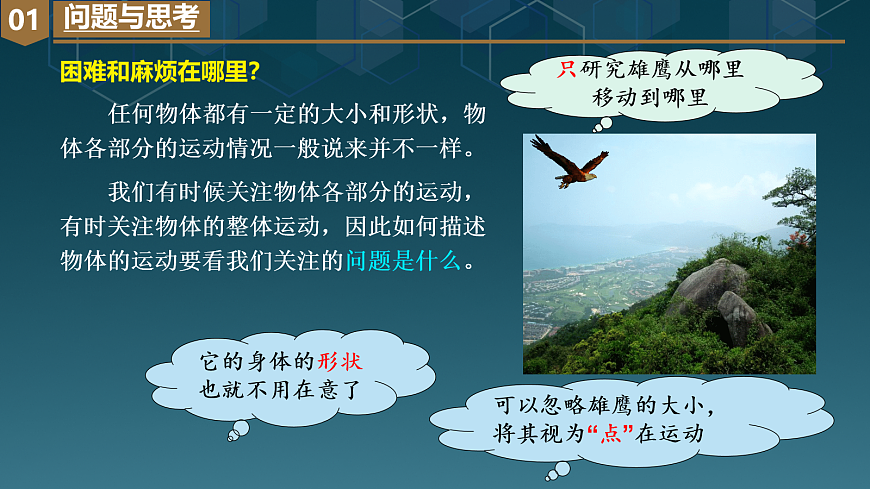 01 问题与思考

困难和麻烦在哪里？

任何物体都有一定的大小和形状，物体各部分的运动情况一般说来并不一样。

我们有时候关注物体各部分的运动，有时关注物体的整体运动，因此如何描述物体的运动要看我们关注的问题是什么。

只研究雄鹰从哪里移动到哪里

它的身体的形状也就不用在意了

可以忽略雄鹰的大小，将其视为“点”在运动